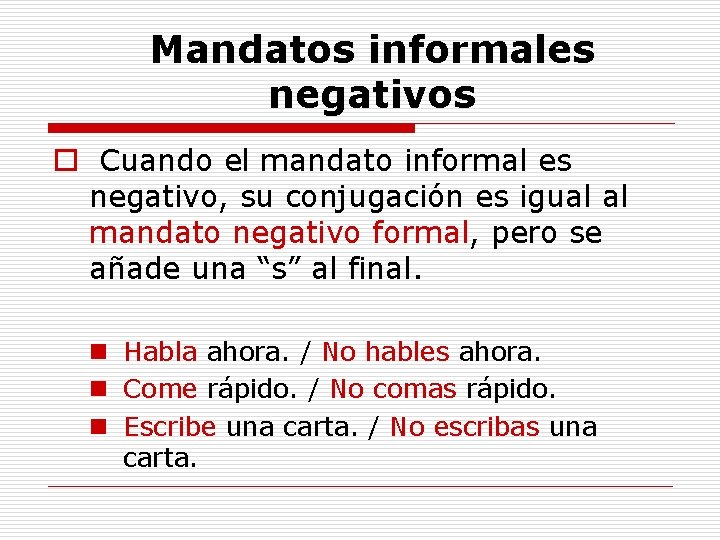 Mandatos informales negativos

Cuando el mandato informal es negativo, su conjugación es igual al mandato negativo formal, pero se añade una “s” al final.

Habla ahora. / No hables ahora.
Come rápido. / No comas rápido.
Escribe una carta. / No escribas una carta.